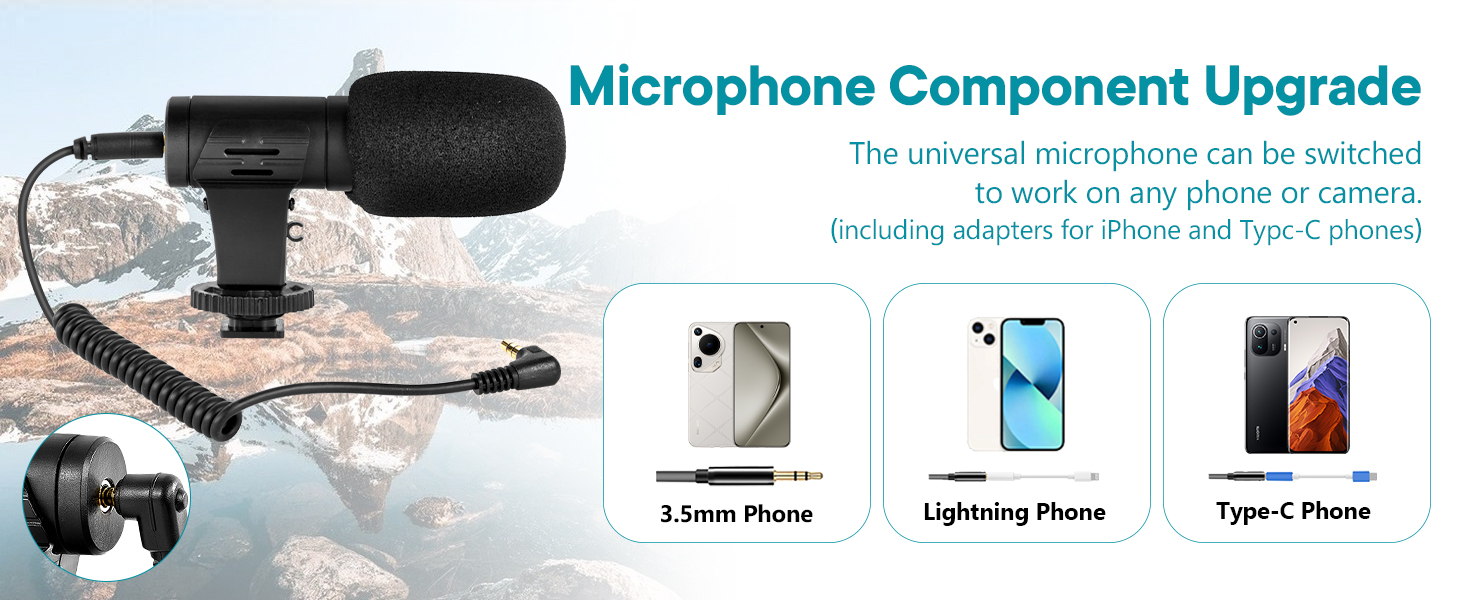 Microphone Component Upgrade

The universal microphone can be switched to work on any phone or camera.
(including adapters for iPhone and Typc-C phones)

3.5mm Phone

Lightning Phone

Type-C Phone